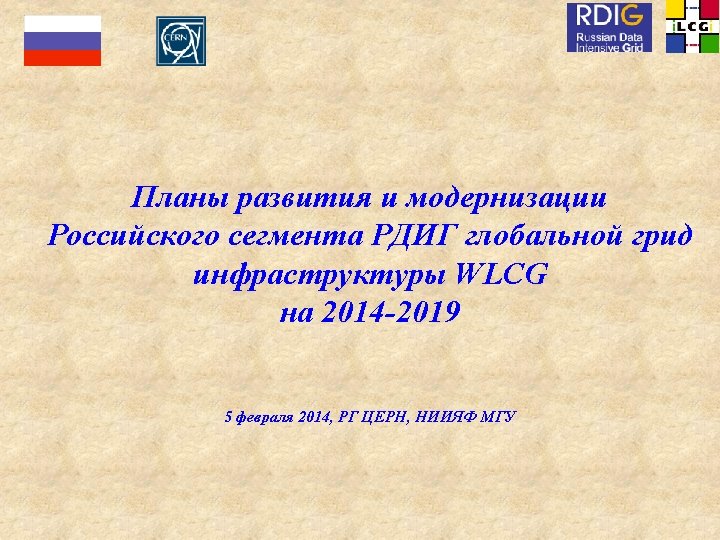 CERN

RDIG
Russian Data Intensive Grid

LCG

Планы развития и модернизации Российского сегмента РДИГ глобальной грид инфраструктуры WLCG на 2014-2019

5 февраля 2014, РГ ЦЕРН, НИИЯФ МГУ